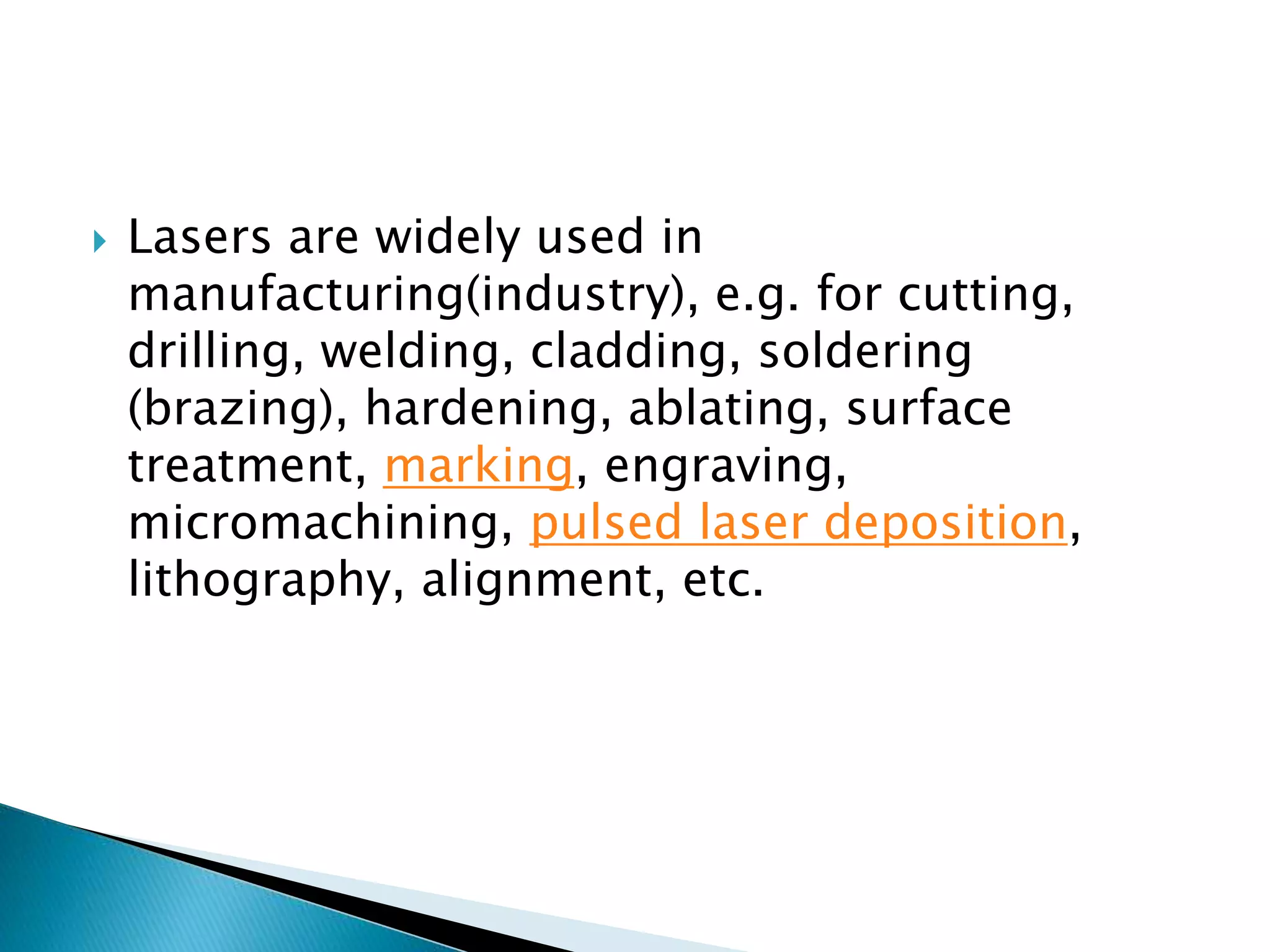 Lasers are widely used in manufacturing(industry), e.g. for cutting, drilling, welding, cladding, soldering (brazing), hardening, ablating, surface treatment, marking, engraving, micromachining, pulsed laser deposition, lithography, alignment, etc.